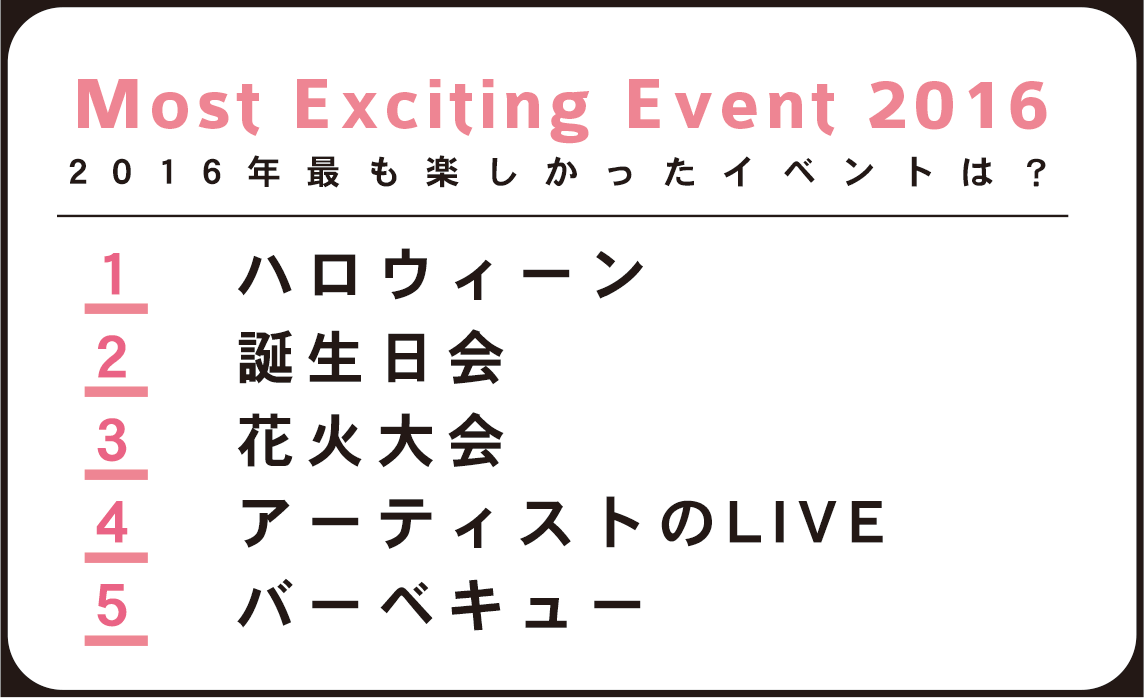 Most Exciting Event 2016
2016年最も楽しかったイベントは？

1 ハロウィーン
2 誕生日会
3 花火大会
4 アーティストのLIVE
5 バーベキュー